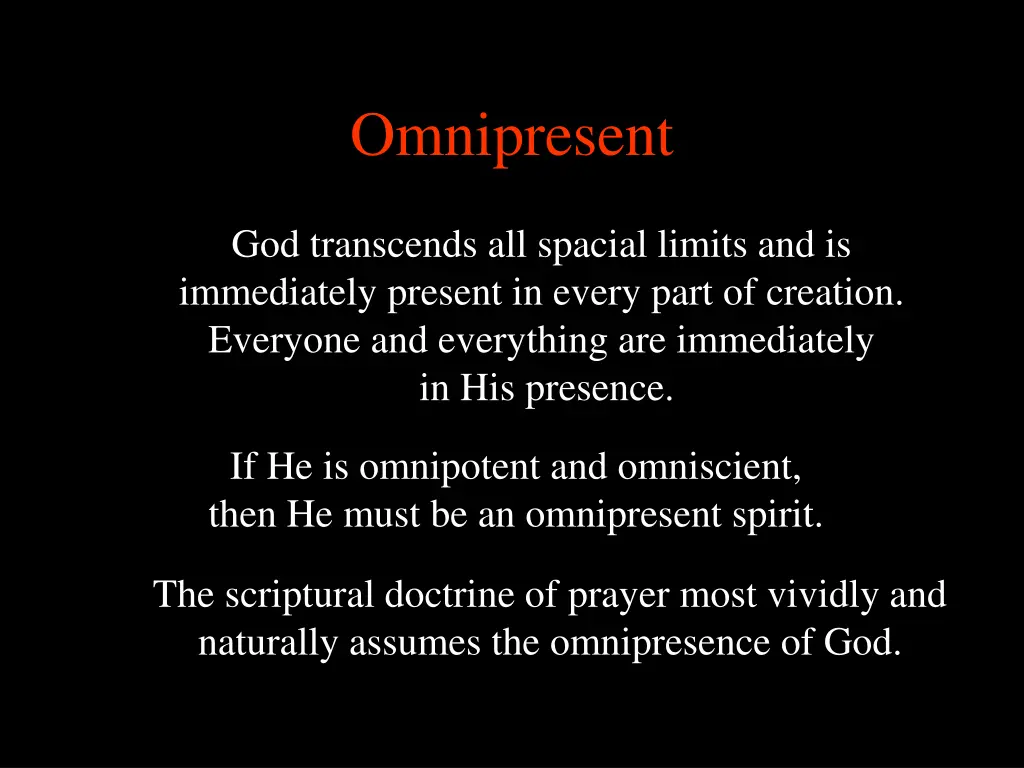 Omnipresent

God transcends all spacial limits and is immediately present in every part of creation. Everyone and everything are immediately in His presence.

If He is omnipotent and omniscient, then He must be an omnipresent spirit.

The scriptural doctrine of prayer most vividly and naturally assumes the omnipresence of God.